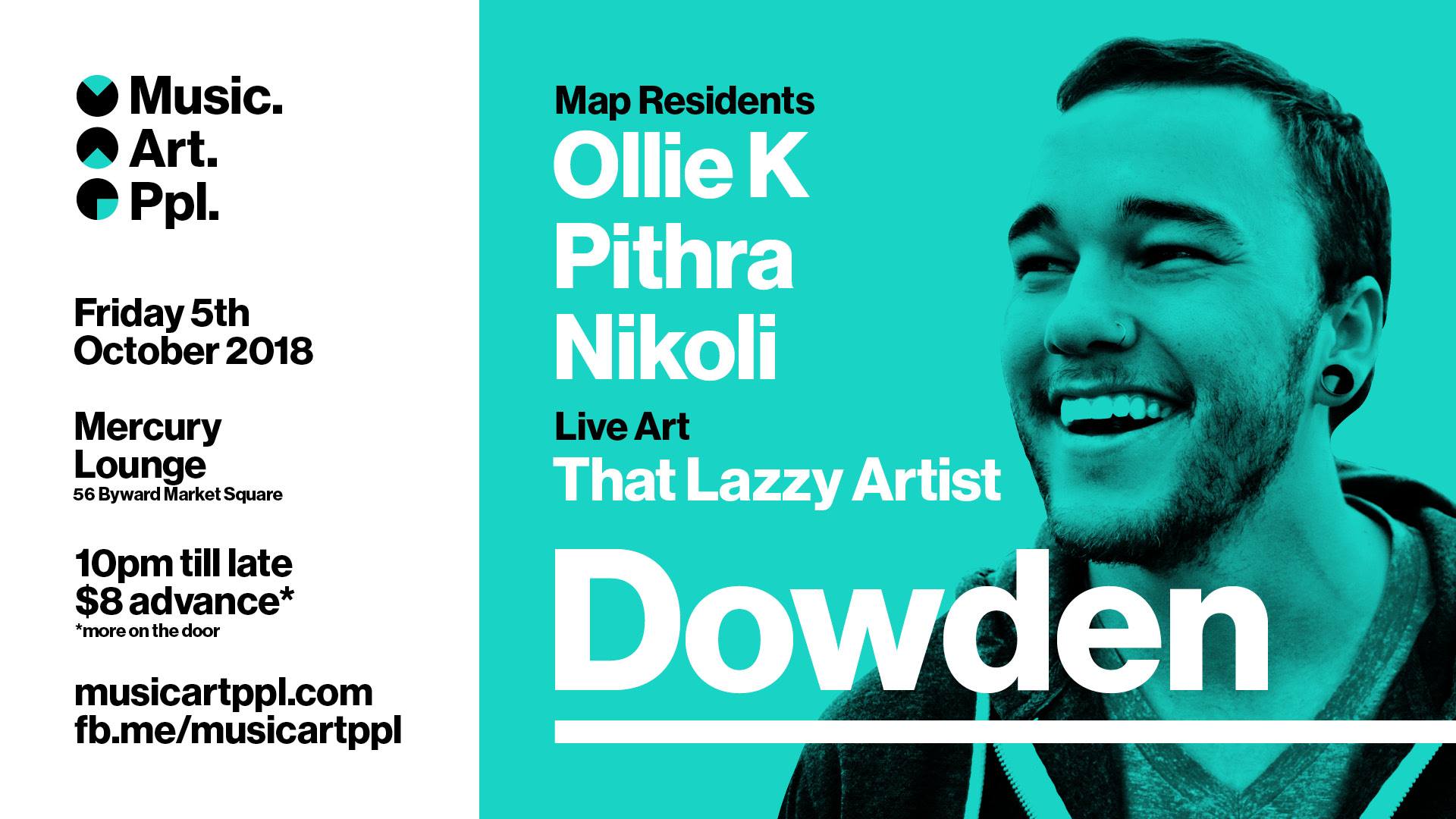 Music.
Art.
Ppl.

Friday 5th
October 2018

Mercury
Lounge
56 Byward Market Square

10pm till late
$8 advance*
*more on the door

musicartppl.com
fb.me/musicartppl

Map Residents
Ollie K
Pithra
Nikoli
Live Art
That Lazzy Artist

Dowden